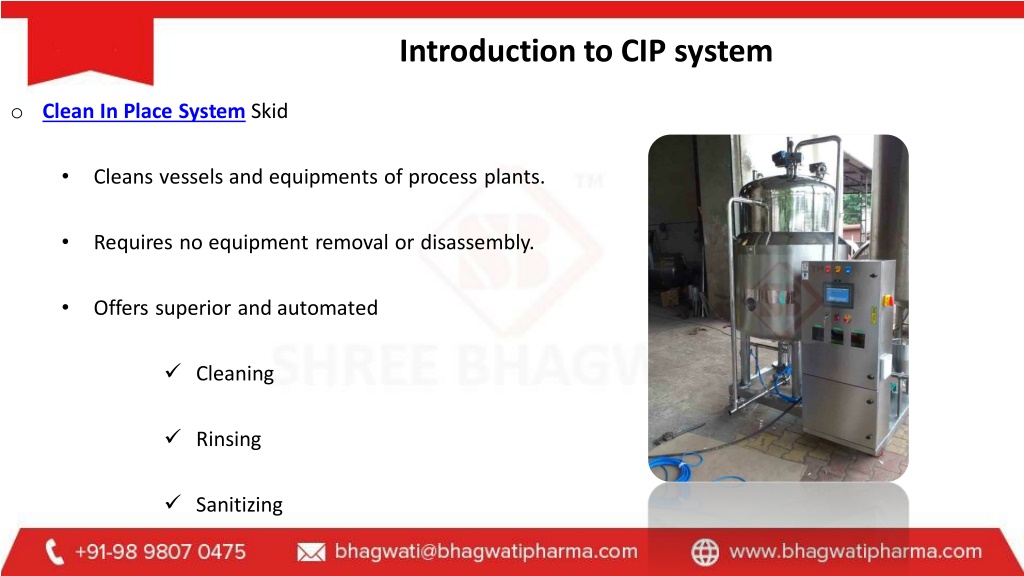 Introduction to CIP system

o Clean In Place System Skid

• Cleans vessels and equipments of process plants.

• Requires no equipment removal or disassembly.

• Offers superior and automated

✓ Cleaning

✓ Rinsing

✓ Sanitizing

SHREE BHAGW

TM

+91-98 9807 0475 bhagwati@bhagwatipharma.com www.bhagwatipharma.com